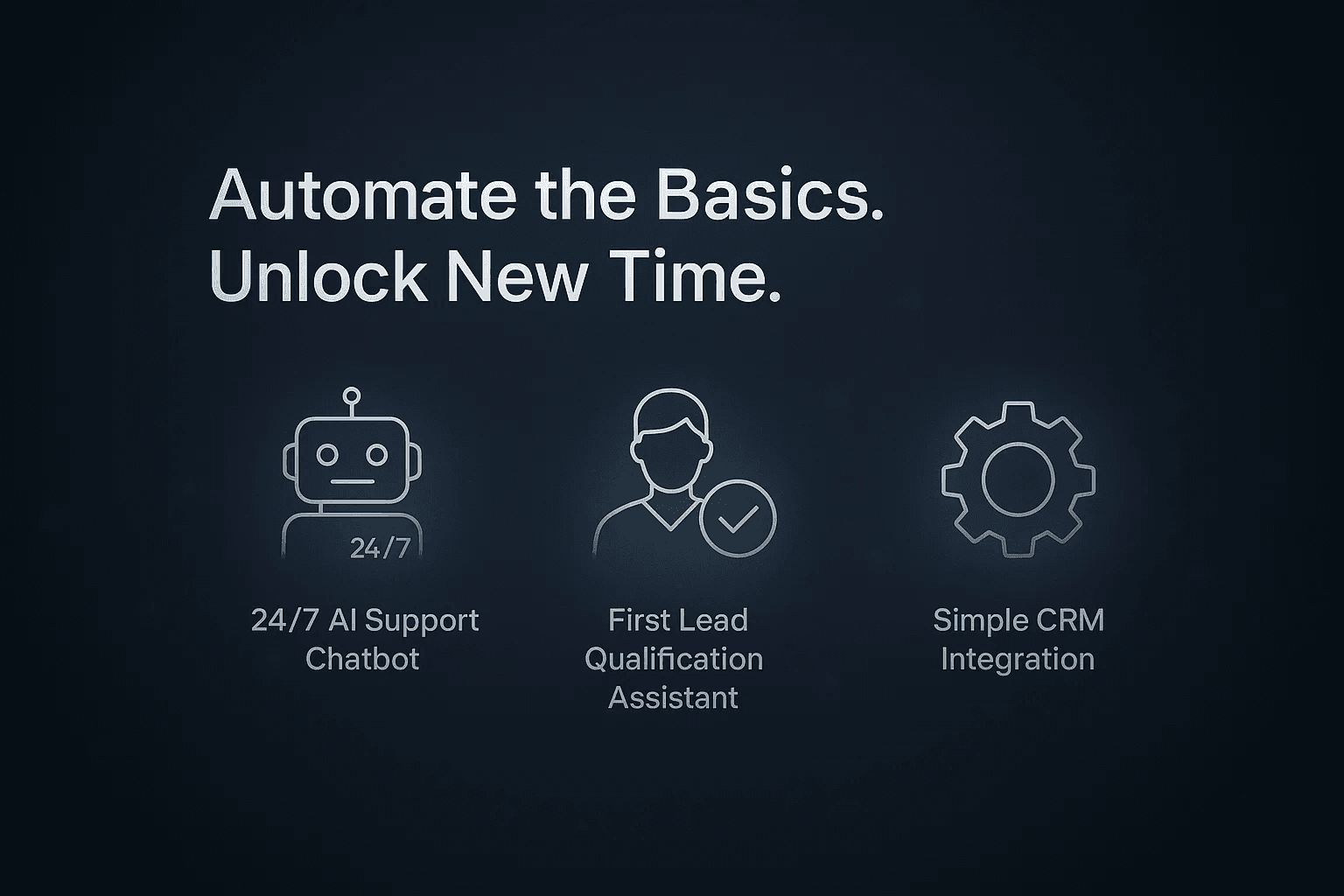 Automate the Basics.
Unlock New Time.

24/7

24/7 AI Support Chatbot

First Lead Qualification Assistant

Simple CRM Integration